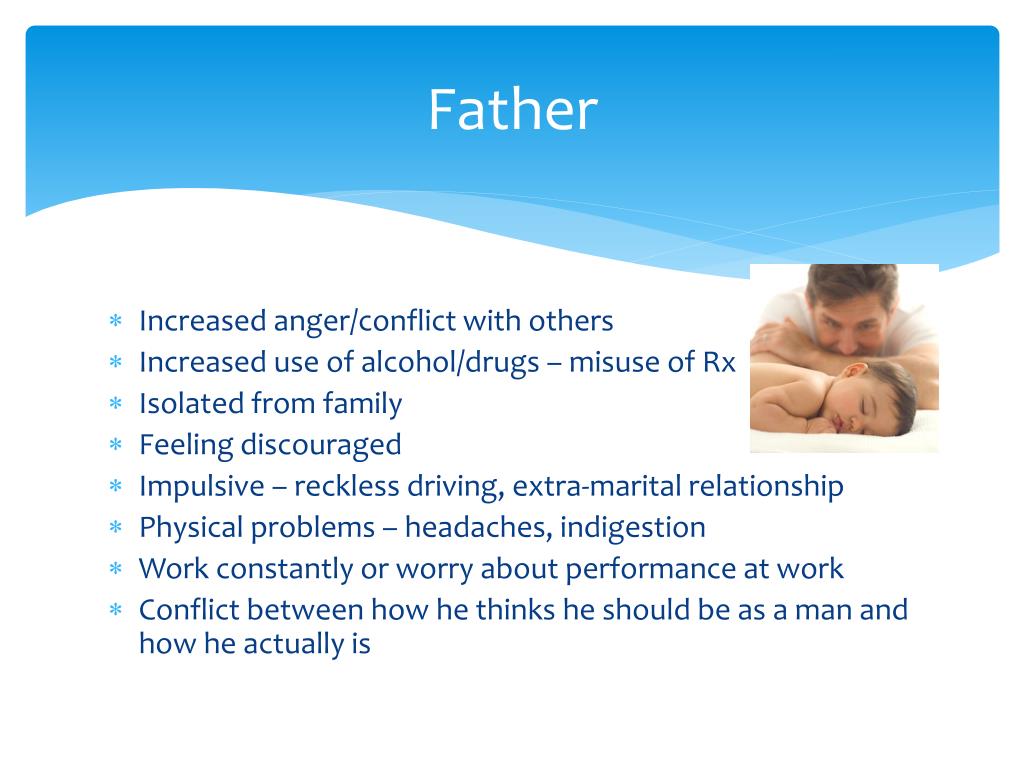 Father

* Increased anger/conflict with others
* Increased use of alcohol/drugs – misuse of Rx
* Isolated from family
* Feeling discouraged
* Impulsive – reckless driving, extra-marital relationship
* Physical problems – headaches, indigestion
* Work constantly or worry about performance at work
* Conflict between how he thinks he should be as a man and how he actually is